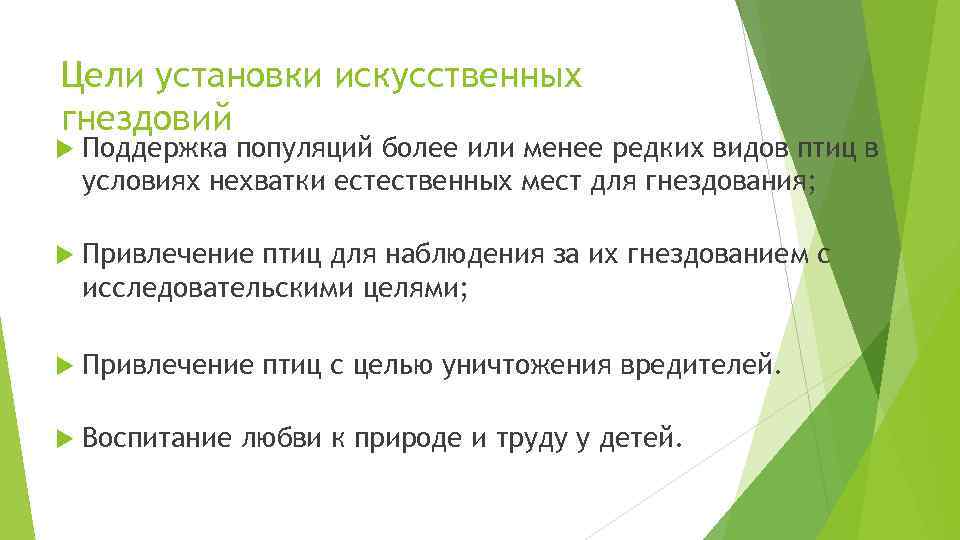 Цели установки искусственных гнездовий

Поддержка популяций более или менее редких видов птиц в условиях нехватки естественных мест для гнездования;

Привлечение птиц для наблюдения за их гнездованием с исследовательскими целями;

Привлечение птиц с целью уничтожения вредителей.

Воспитание любви к природе и труду у детей.